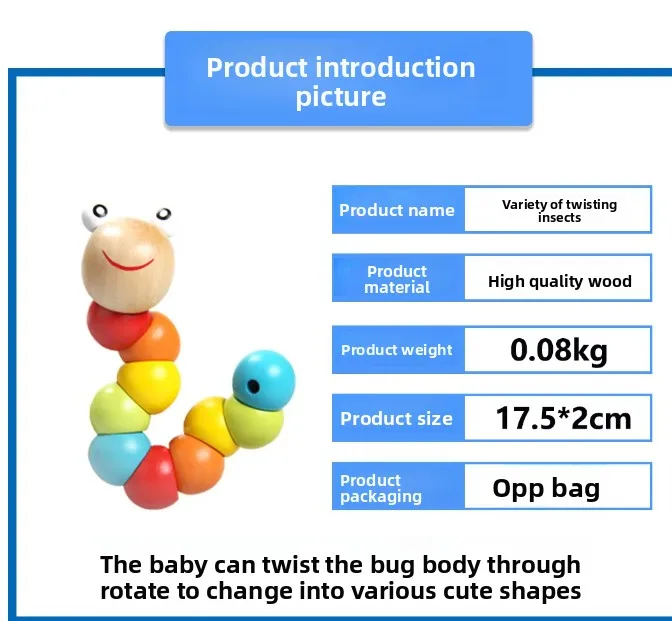 Product introduction picture

| Product name | Variety of twisting insects |
|---|---|
| Product material | High quality wood |
| Product weight | 0.08kg |
| Product size | 17.5*2cm |
| Product packaging | Opp bag |

The baby can twist the bug body through rotate to change into various cute shapes